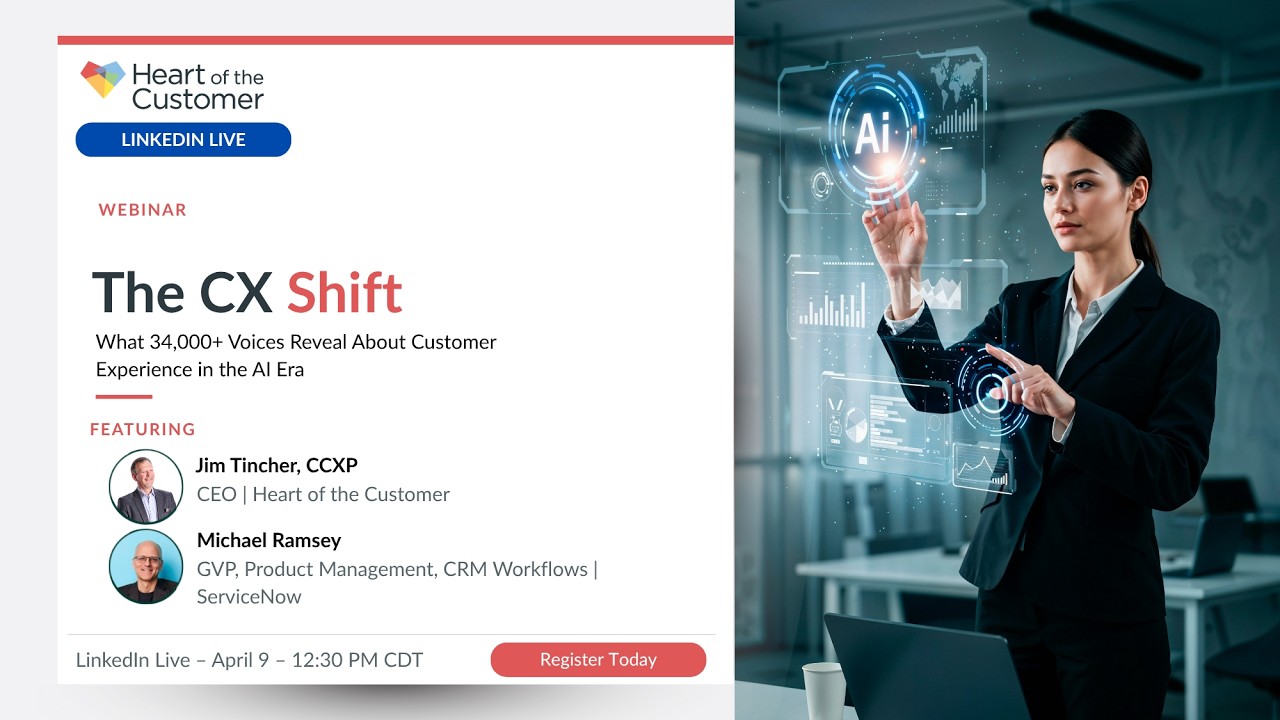 Heart of the Customer

LINKEDIN LIVE

WEBINAR

The CX Shift

What 34,000+ Voices Reveal About Customer Experience in the AI Era

FEATURING

Jim Tincher, CCXP
CEO | Heart of the Customer

Michael Ramsey
GVP, Product Management, CRM Workflows | ServiceNow

LinkedIn Live – April 9 – 12:30 PM CDT

Register Today

Ai